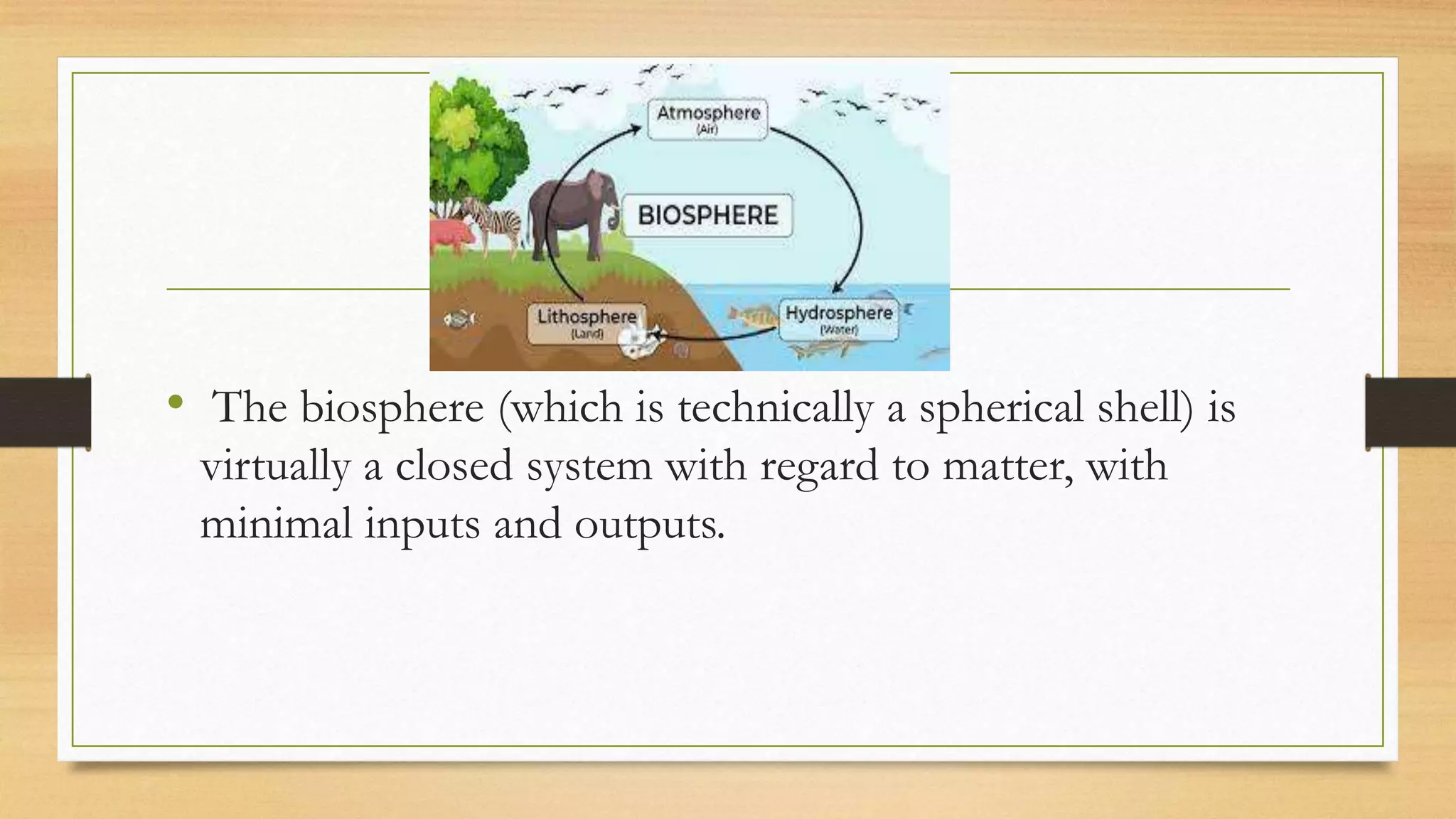 Atmosphere
(Air)

BIOSPHERE

Lithosphere
(Land)

Hydrosphere
(Water)

• The biosphere (which is technically a spherical shell) is virtually a closed system with regard to matter, with minimal inputs and outputs.